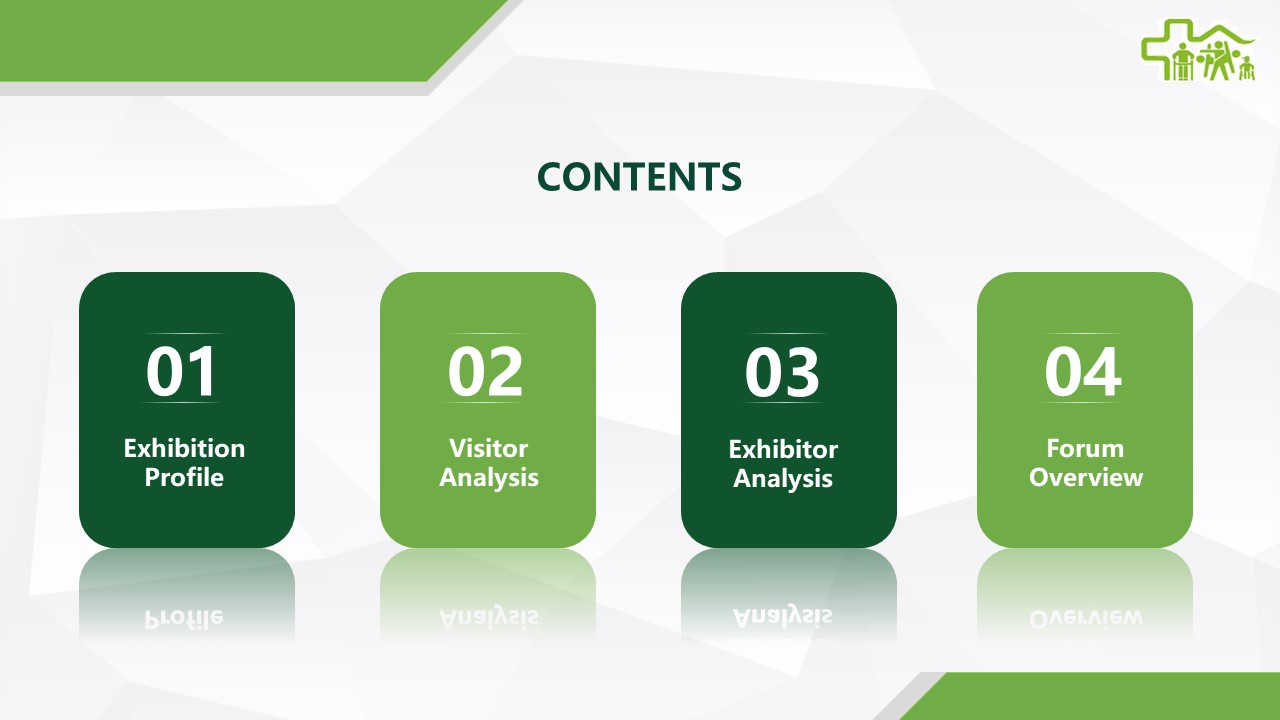 CONTENTS

01
Exhibition Profile

02
Visitor Analysis

03
Exhibitor Analysis

04
Forum Overview